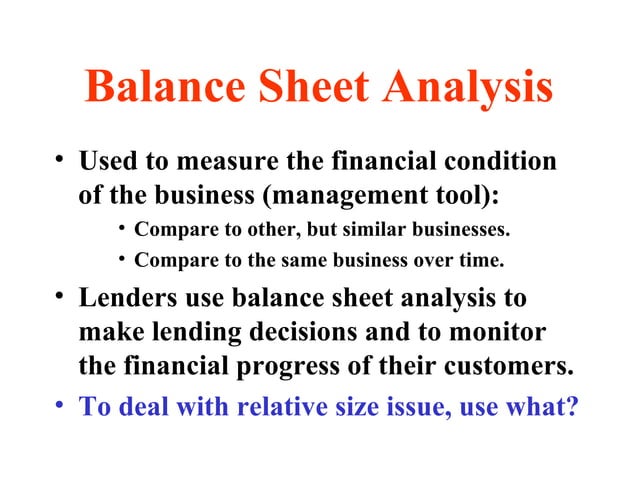 Balance Sheet Analysis

• Used to measure the financial condition of the business (management tool):

• Compare to other, but similar businesses.

• Compare to the same business over time.

• Lenders use balance sheet analysis to make lending decisions and to monitor the financial progress of their customers.

• To deal with relative size issue, use what?